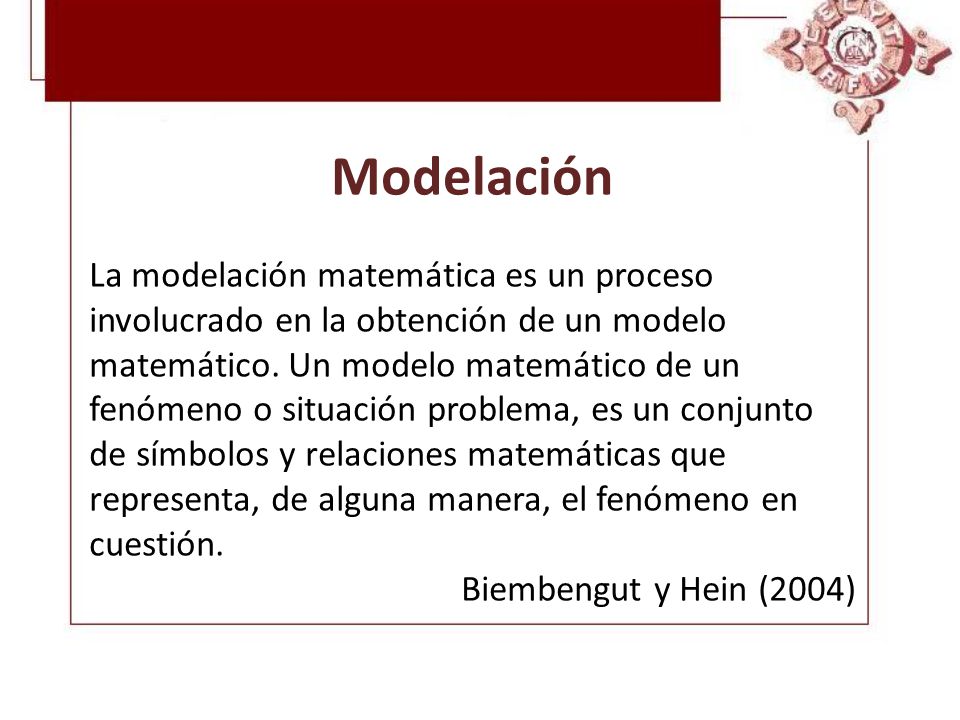 Modelación

La modelación matemática es un proceso involucrado en la obtención de un modelo matemático. Un modelo matemático de un fenómeno o situación problema, es un conjunto de símbolos y relaciones matemáticas que representa, de alguna manera, el fenómeno en cuestión.

Biembengut y Hein (2004)